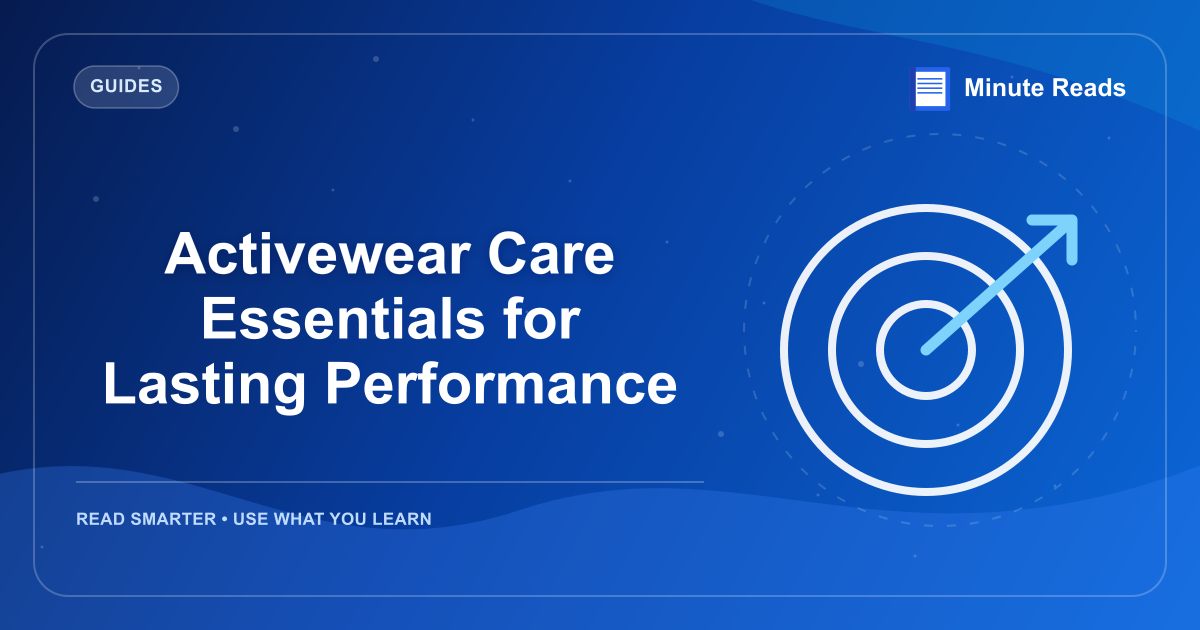 GUIDES

Minute Reads

Activewear Care Essentials for Lasting Performance

READ SMARTER • USE WHAT YOU LEARN